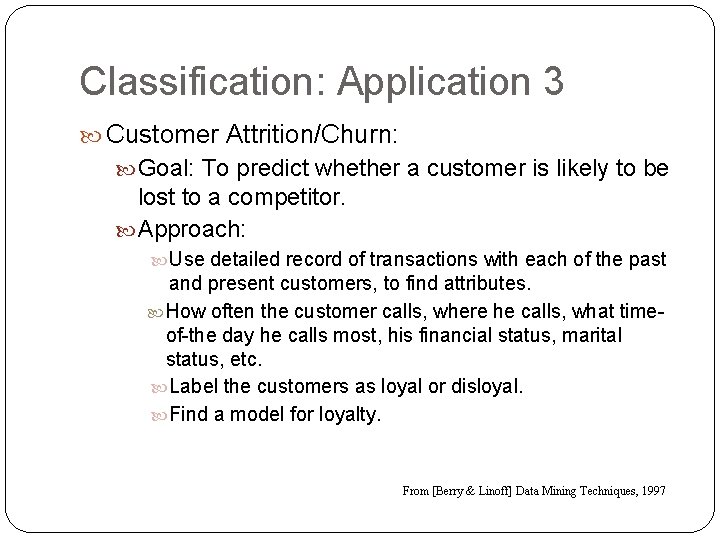 Classification: Application 3

Customer Attrition/Churn:

Goal: To predict whether a customer is likely to be lost to a competitor.

Approach:

Use detailed record of transactions with each of the past and present customers, to find attributes.

How often the customer calls, where he calls, what time-of-the day he calls most, his financial status, marital status, etc.

Label the customers as loyal or disloyal.

Find a model for loyalty.

From [Berry & Linoff] Data Mining Techniques, 1997